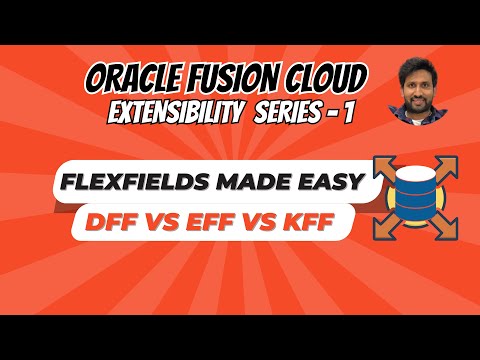 ORACLE FUSION CLOUD
EXTENSIBILITY SERIES - 1

FLEXFIELDS MADE EASY
DFF VS EFF VS KFF